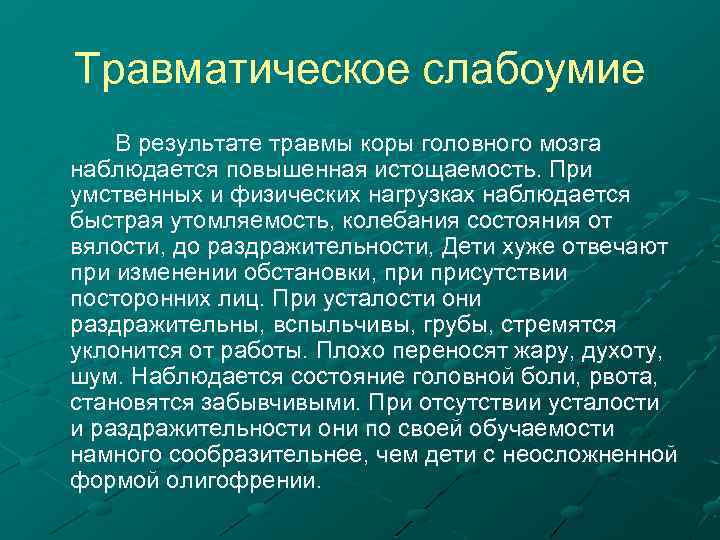 Травматическое слабоумие

В результате травмы коры головного мозга наблюдается повышенная истощаемость. При умственных и физических нагрузках наблюдается быстрая утомляемость, колебания состояния от вялости, до раздражительности, Дети хуже отвечают при изменении обстановки, при присутствии посторонних лиц. При усталости они раздражительны, вспыльчивы, грубы, стремятся уклонится от работы. Плохо переносят жару, духоту, шум. Наблюдается состояние головной боли, рвота, становятся забывчивыми. При отсутствии усталости и раздражительности они по своей обучаемости намного сообразительнее, чем дети с неосложненной формой олигофрении.